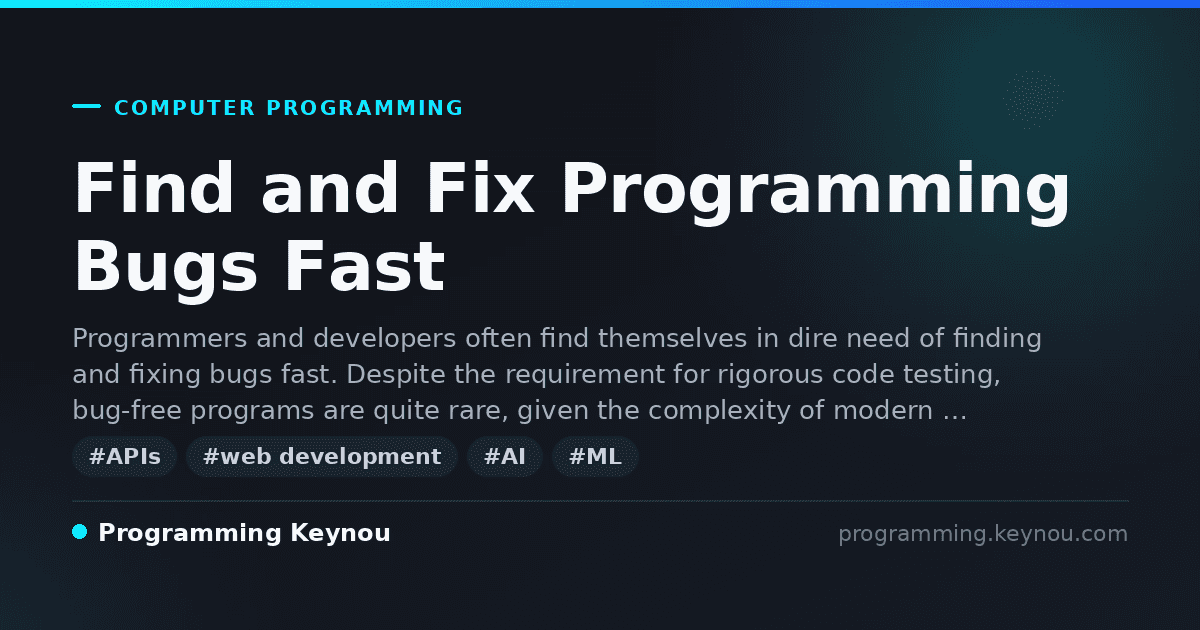 COMPUTER PROGRAMMING

Find and Fix Programming Bugs Fast

Programmers and developers often find themselves in dire need of finding and fixing bugs fast. Despite the requirement for rigorous code testing, bug-free programs are quite rare, given the complexity of modern …

#APIs #web development #AI #ML

Programming Keynou

programming.keynou.com